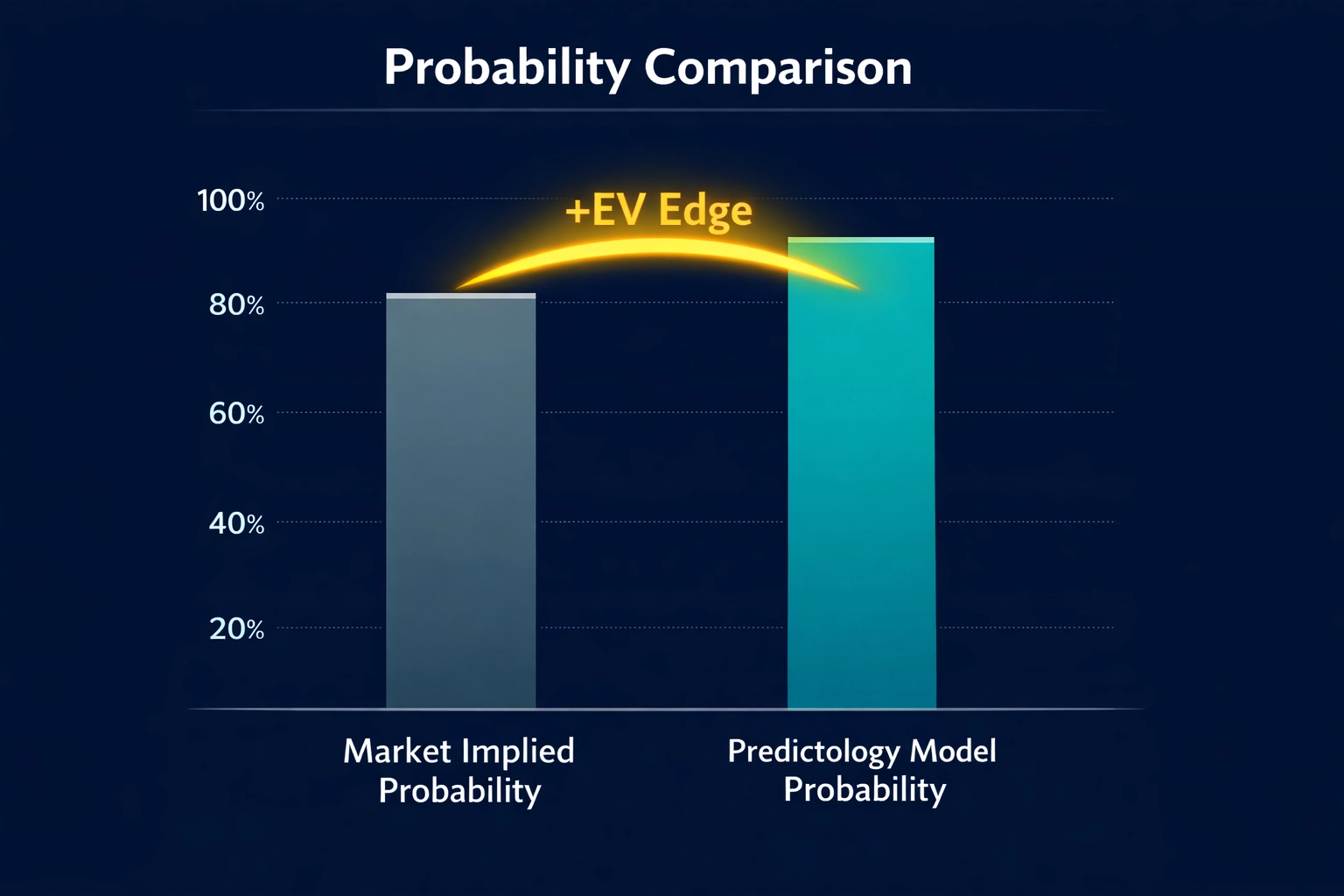 Probability Comparison

100%

80%

60%

40%

20%

+EV Edge

Market Implied Probability

Predictology Model Probability